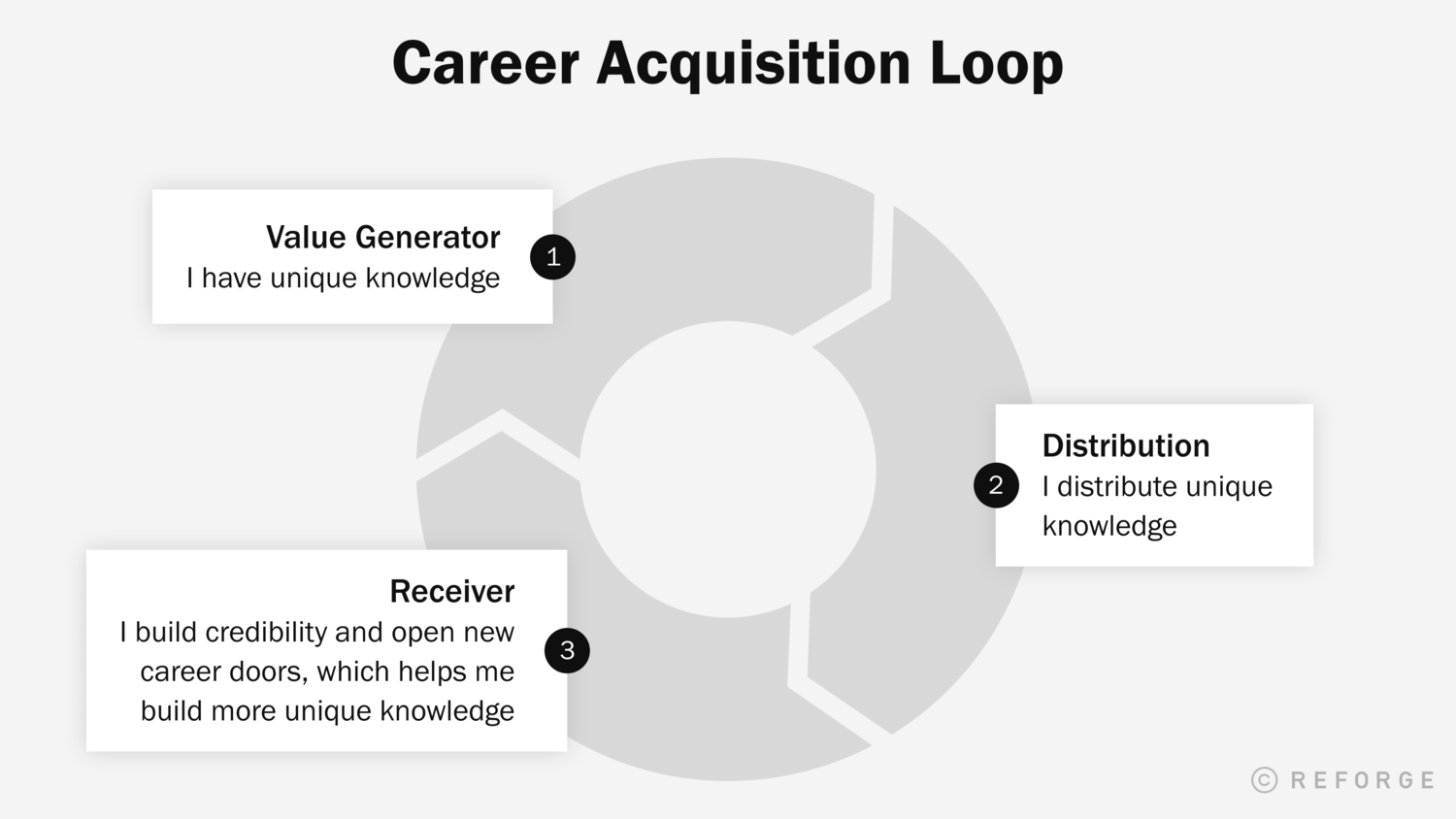 Career Acquisition Loop

Value Generator
I have unique knowledge

1

2

Distribution
I distribute unique knowledge

Receiver
I build credibility and open new career doors, which helps me build more unique knowledge

3

© REFORGE